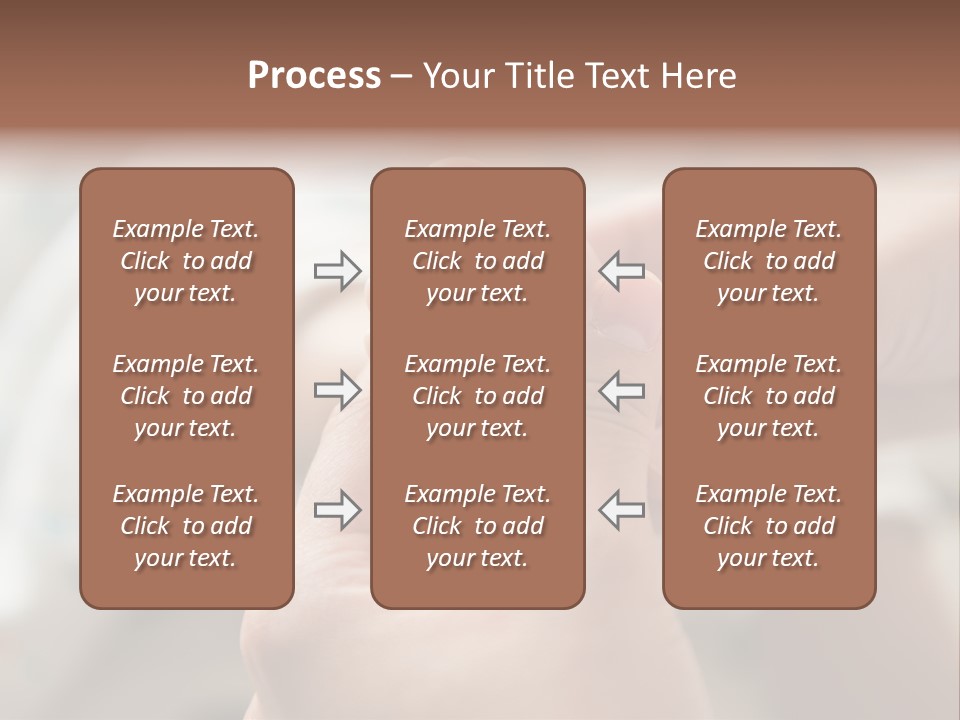 Process – Your Title Text Here

Example Text. Click to add your text.

Example Text. Click to add your text.

Example Text. Click to add your text.

Example Text. Click to add your text.

Example Text. Click to add your text.

Example Text. Click to add your text.

Example Text. Click to add your text.

Example Text. Click to add your text.

Example Text. Click to add your text.